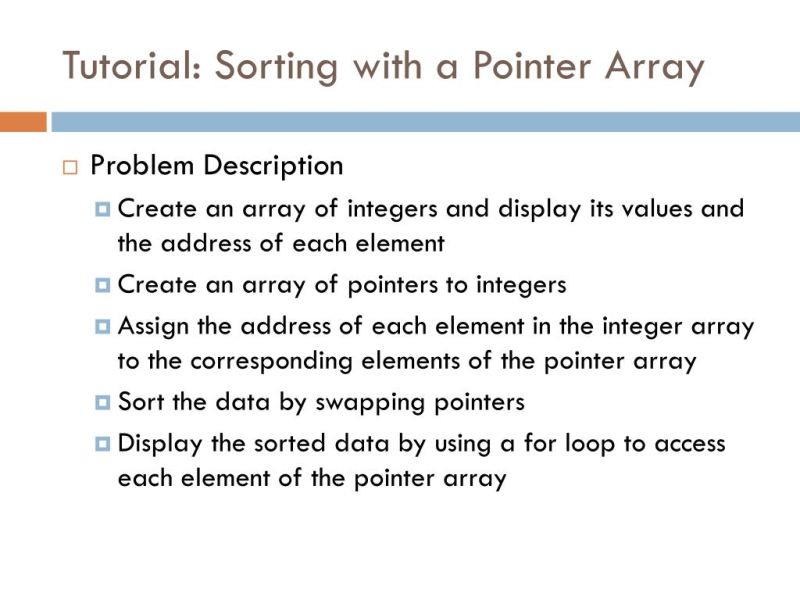 Tutorial: Sorting with a Pointer Array

Problem Description

Create an array of integers and display its values and the address of each element

Create an array of pointers to integers

Assign the address of each element in the integer array to the corresponding elements of the pointer array

Sort the data by swapping pointers

Display the sorted data by using a for loop to access each element of the pointer array